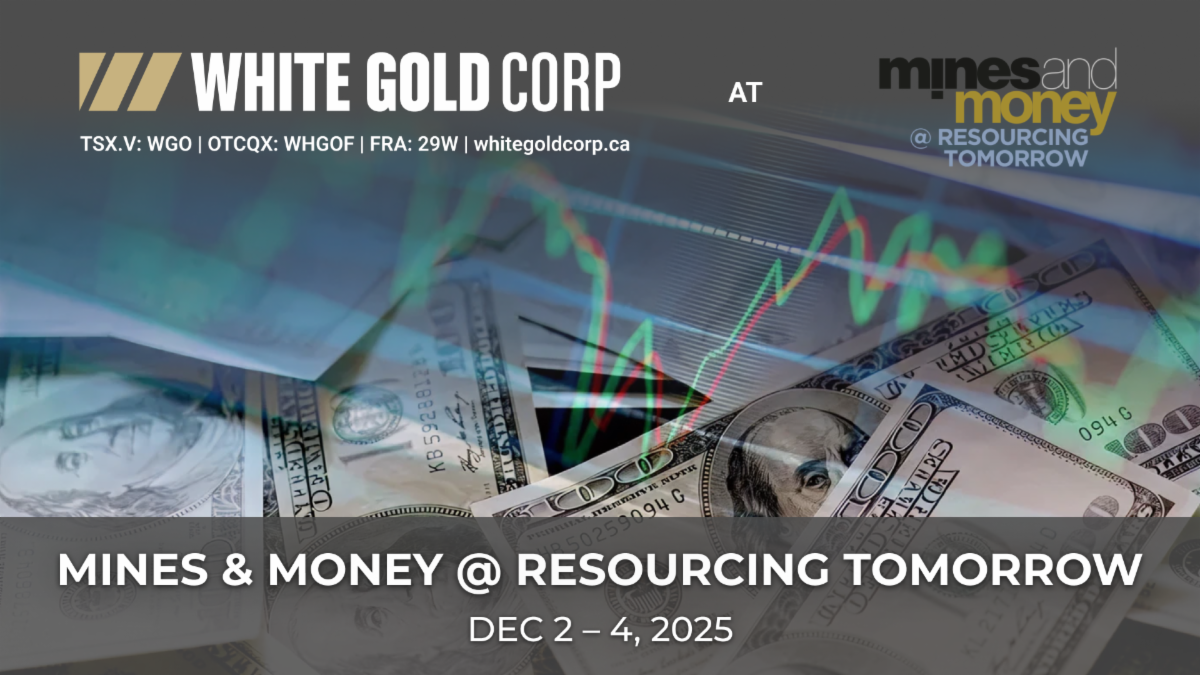 WHITE GOLD CORP

TSX.V: WGO | OTCQX: WHGOF | FRA: 29W | whitegoldcorp.ca

AT

mines and money @ RESOURCING TOMORROW

MINES & MONEY @ RESOURCING TOMORROW

DEC 2 – 4, 2025